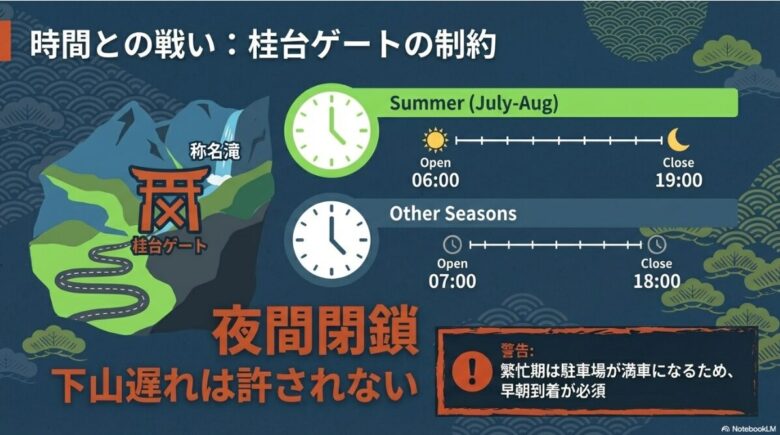 時間との戦い：桂台ゲートの制約

称名滝

桂台ゲート

Summer (July-Aug)

Open
06:00

Close
19:00

Other Seasons

Open
07:00

Close
18:00

夜間閉鎖
下山遅れは許されない

警告:
繁忙期は駐車場が満車になるため、早朝到着が必須

NotebookLM